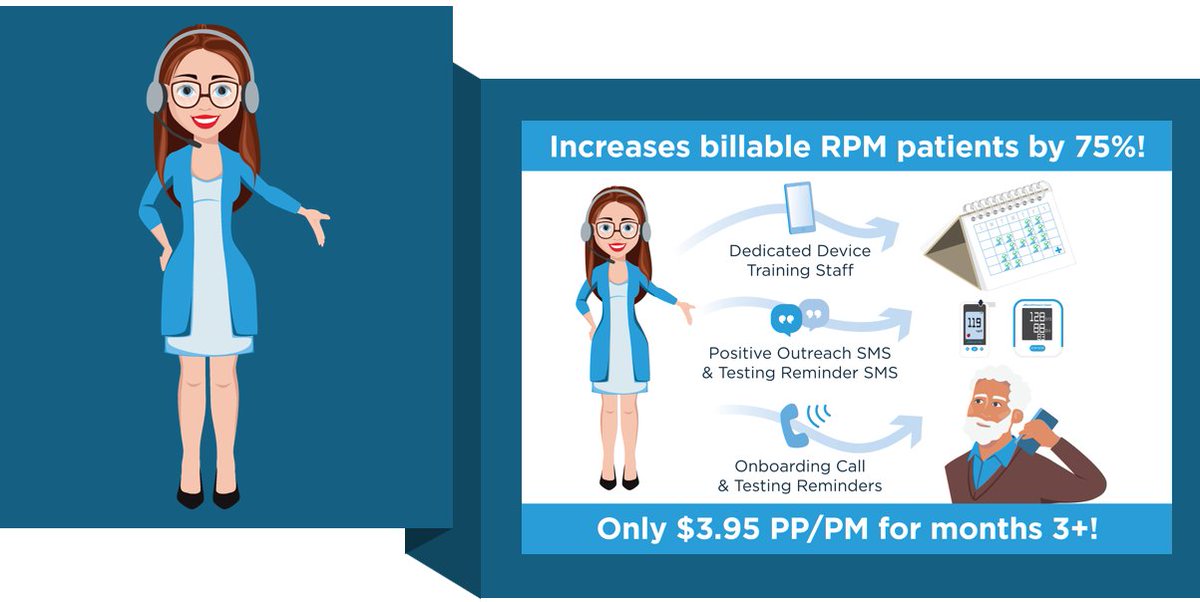 Increases billable RPM patients by 75%!

Dedicated Device Training Staff

Positive Outreach SMS & Testing Reminder SMS

Onboarding Call & Testing Reminders

119

128
88

Only $3.95 PP/PM for months 3+!